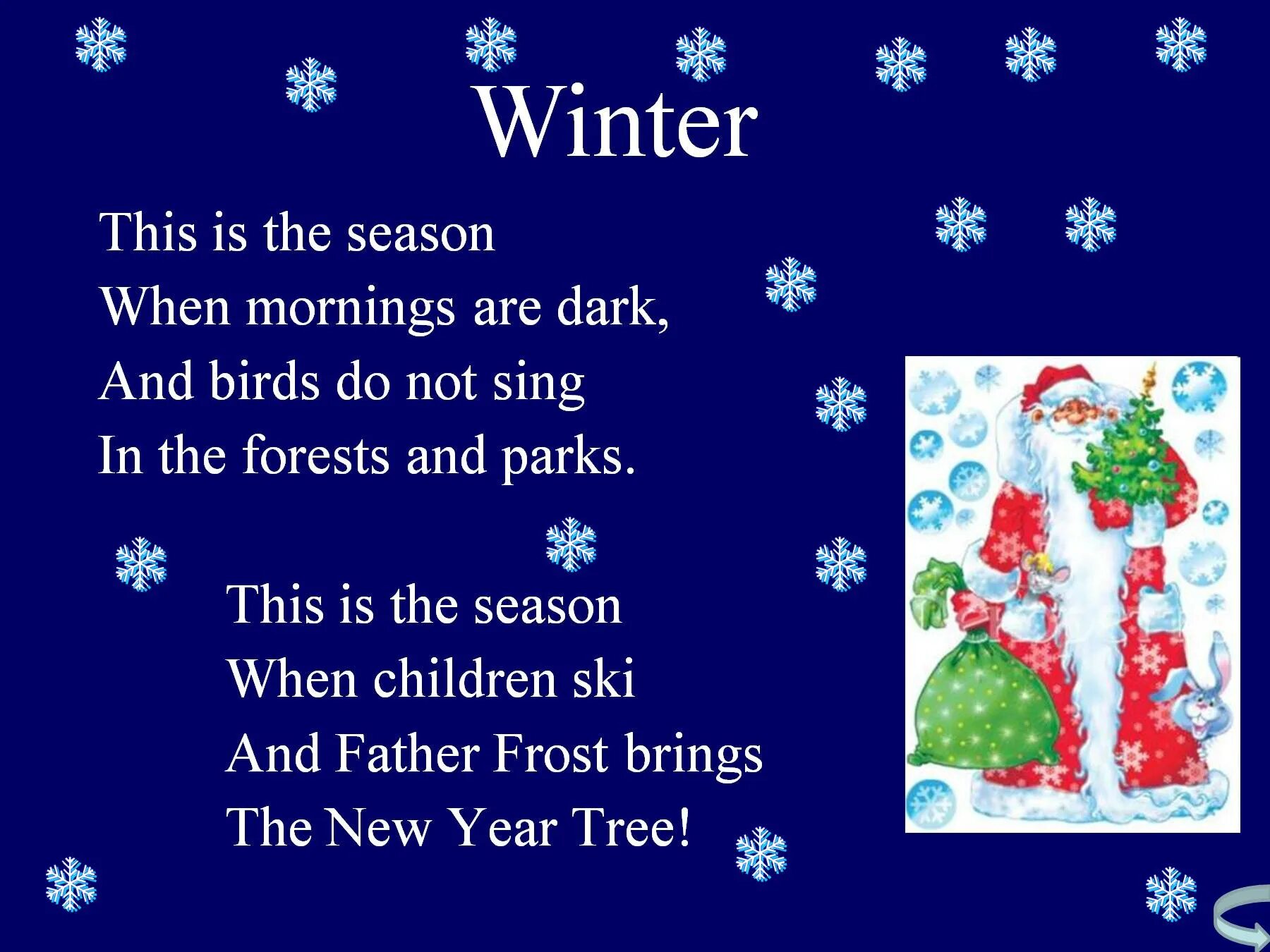 Winter

This is the season
When mornings are dark,
And birds do not sing
In the forests and parks.

This is the season
When children ski
And Father Frost brings
The New Year Tree!